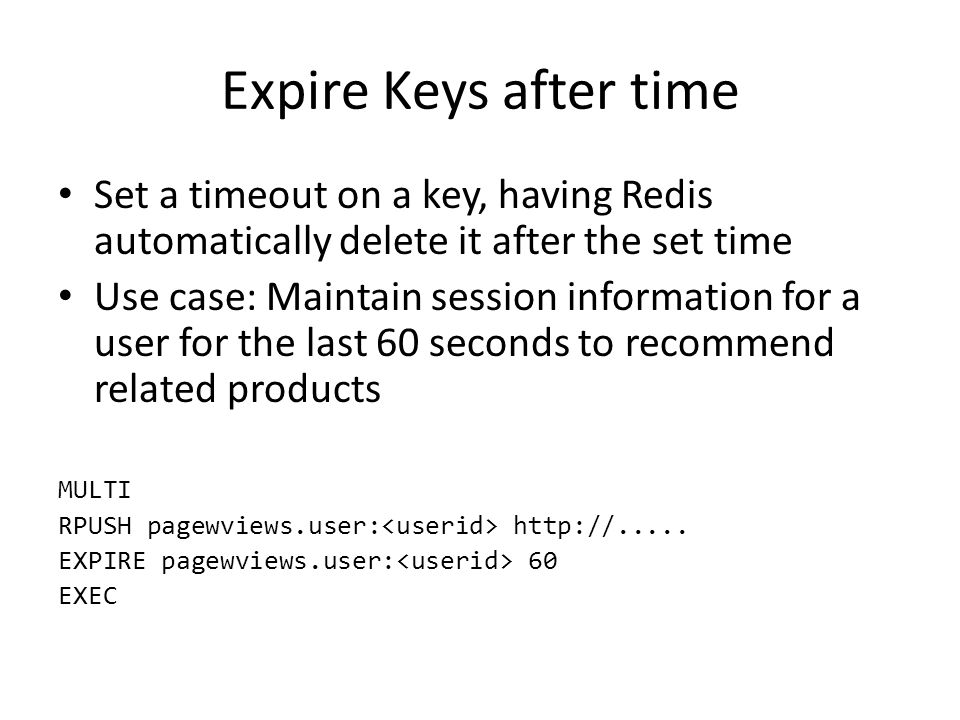 Expire Keys after time

• Set a timeout on a key, having Redis automatically delete it after the set time
• Use case: Maintain session information for a user for the last 60 seconds to recommend related products

MULTI
RPUSH pagewviews.user:<userid> http://.....
EXPIRE pagewviews.user:<userid> 60
EXEC